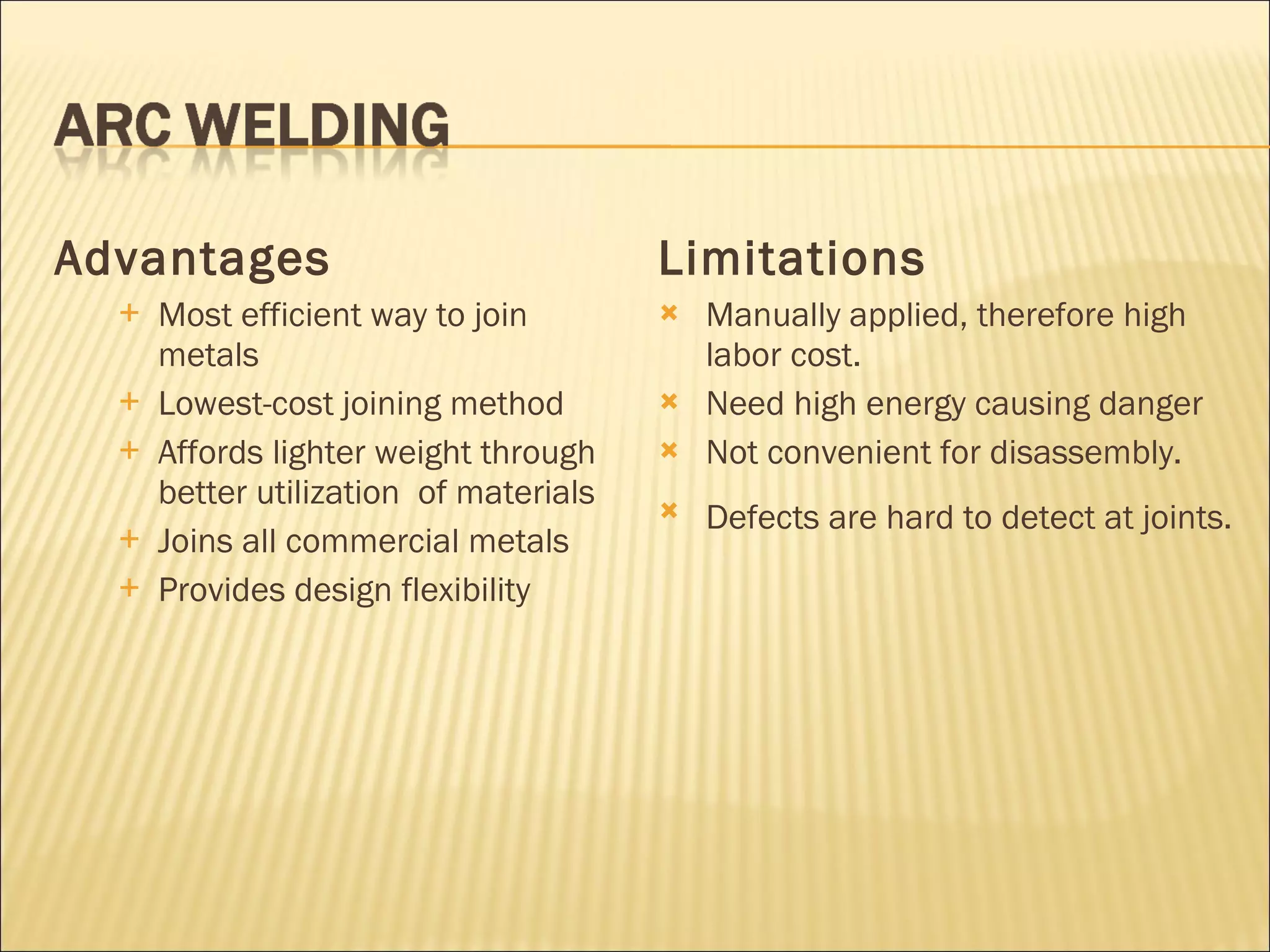 ARC WELDING

Advantages

+ Most efficient way to join metals
+ Lowest-cost joining method
+ Affords lighter weight through better utilization of materials
+ Joins all commercial metals
+ Provides design flexibility

Limitations

× Manually applied, therefore high labor cost.
× Need high energy causing danger
× Not convenient for disassembly.
× Defects are hard to detect at joints.